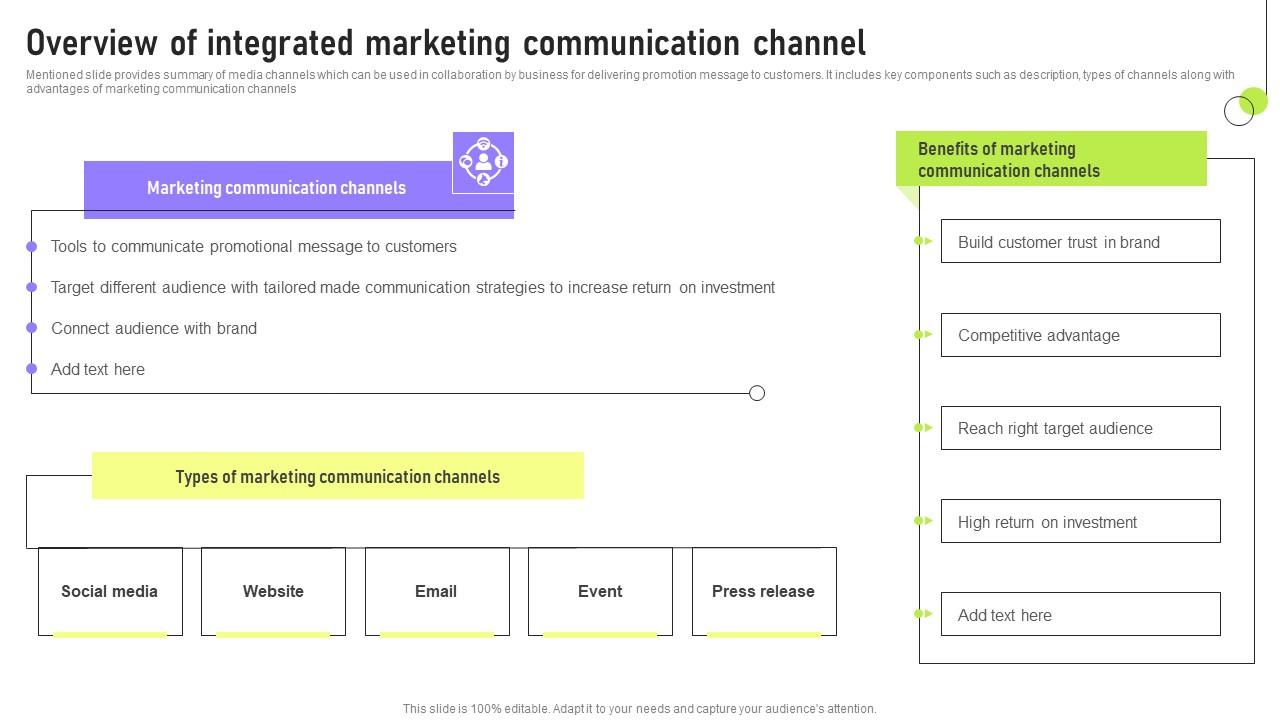 Overview of integrated marketing communication channel

Mentioned slide provides summary of media channels which can be used in collaboration by business for delivering promotion message to customers. It includes key components such as description, types of channels along with advantages of marketing communication channels

Marketing communication channels

Tools to communicate promotional message to customers

Target different audience with tailored made communication strategies to increase return on investment

Connect audience with brand

Add text here

Types of marketing communication channels

Social media

Website

Email

Event

Press release

Benefits of marketing communication channels

Build customer trust in brand

Competitive advantage

Reach right target audience

High return on investment

Add text here

This slide is 100% editable. Adapt it to your needs and capture your audience's attention.